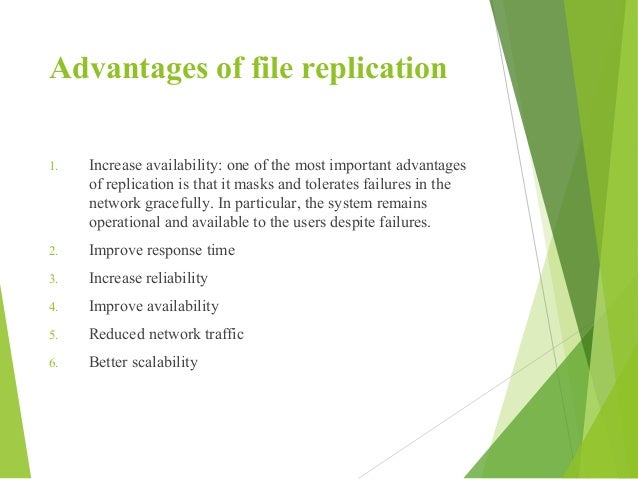 Advantages of file replication

1. Increase availability: one of the most important advantages of replication is that it masks and tolerates failures in the network gracefully. In particular, the system remains operational and available to the users despite failures.
2. Improve response time
3. Increase reliability
4. Improve availability
5. Reduced network traffic
6. Better scalability